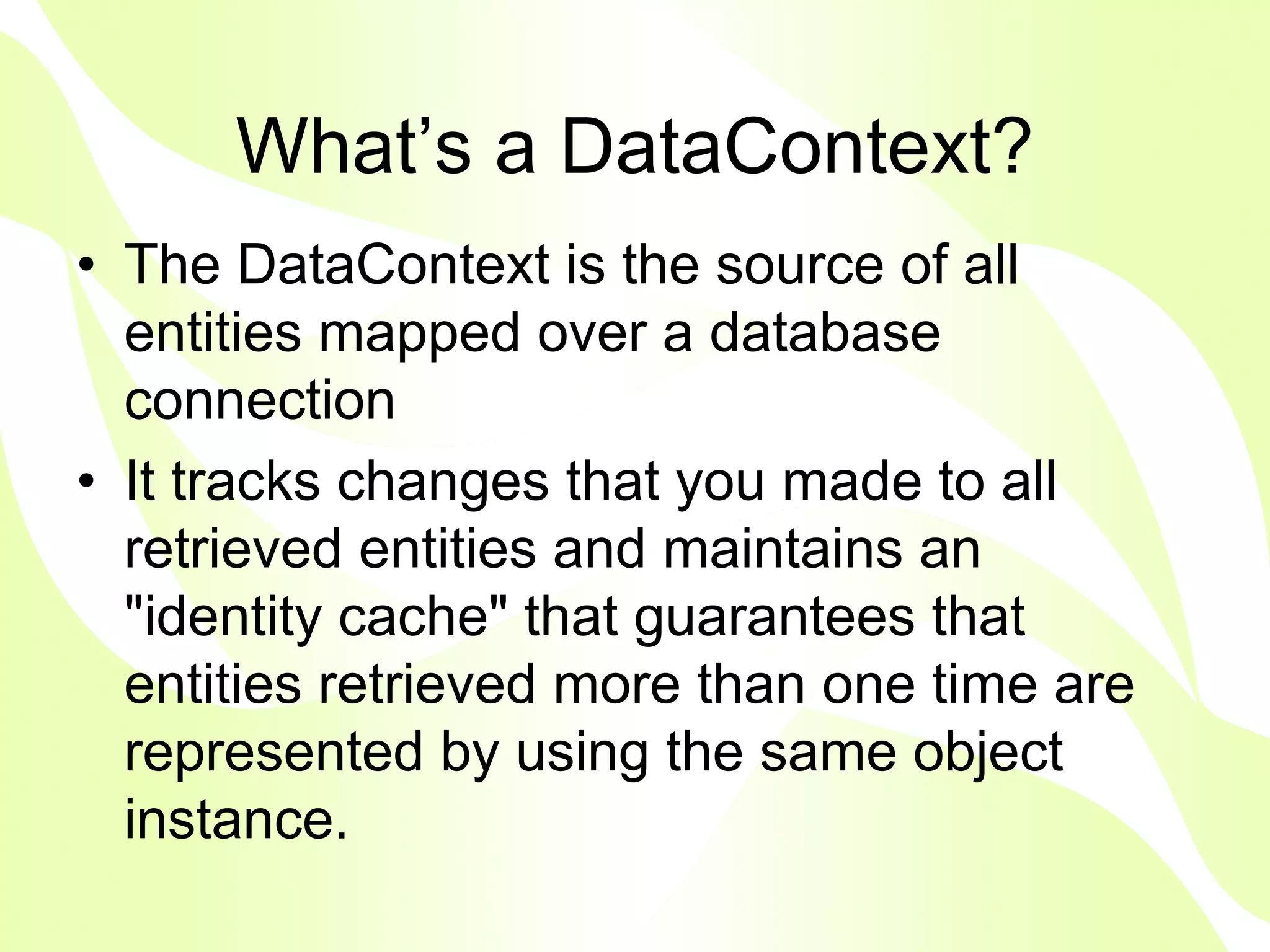 What’s a DataContext?

• The DataContext is the source of all entities mapped over a database connection

• It tracks changes that you made to all retrieved entities and maintains an "identity cache" that guarantees that entities retrieved more than one time are represented by using the same object instance.